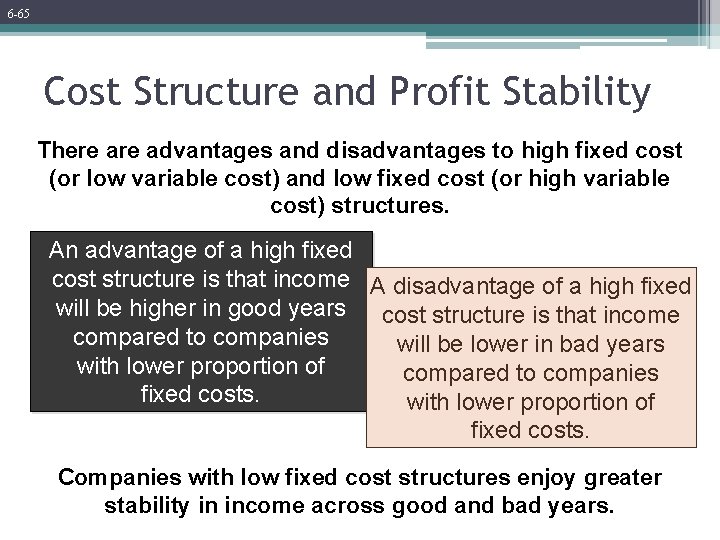 6-65

Cost Structure and Profit Stability

There are advantages and disadvantages to high fixed cost (or low variable cost) and low fixed cost (or high variable cost) structures.

An advantage of a high fixed cost structure is that income will be higher in good years compared to companies with lower proportion of fixed costs.

A disadvantage of a high fixed cost structure is that income will be lower in bad years compared to companies with lower proportion of fixed costs.

Companies with low fixed cost structures enjoy greater stability in income across good and bad years.